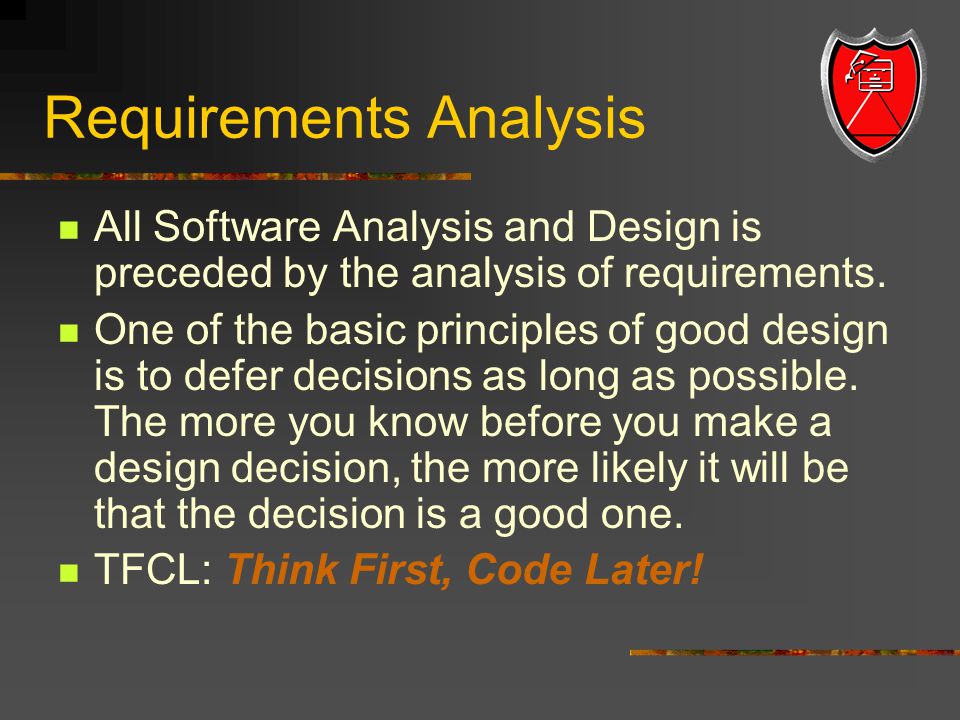 Requirements Analysis

All Software Analysis and Design is preceded by the analysis of requirements.

One of the basic principles of good design is to defer decisions as long as possible. The more you know before you make a design decision, the more likely it will be that the decision is a good one.

TFCL: Think First, Code Later!